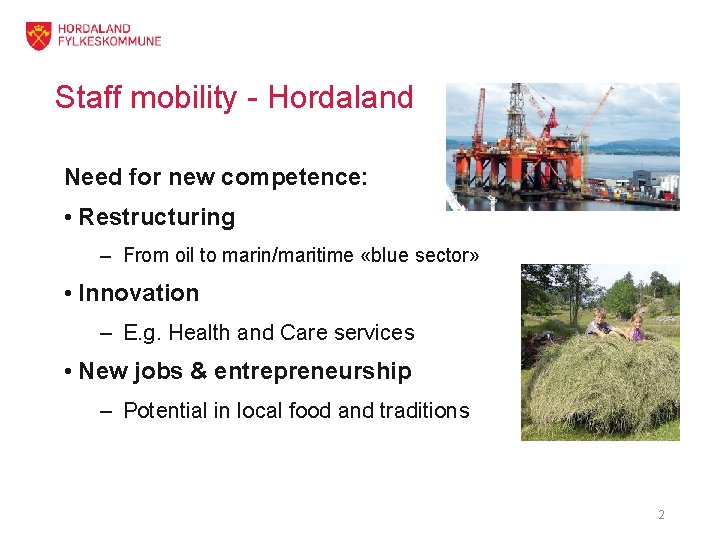 HORDALAND
FYLKESKOMMUNE

Staff mobility - Hordaland

Need for new competence:

• Restructuring

– From oil to marin/maritime «blue sector»

• Innovation

– E.g. Health and Care services

• New jobs & entrepreneurship

– Potential in local food and traditions

2